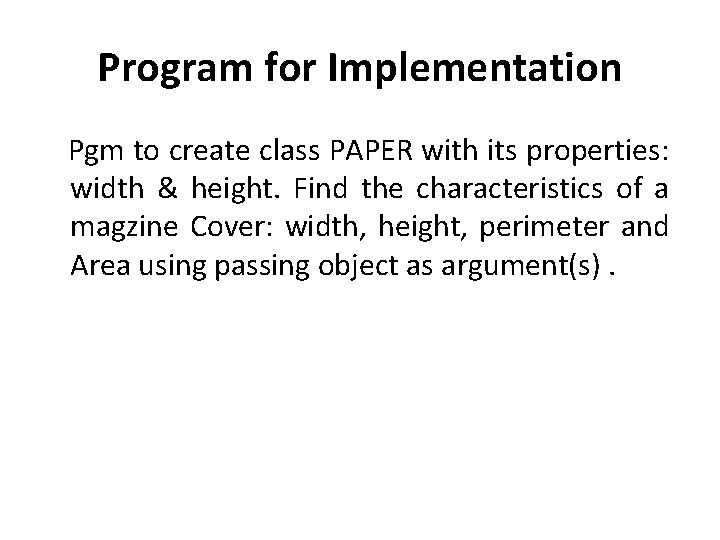 Program for Implementation

Pgm to create class PAPER with its properties: width & height. Find the characteristics of a magzine Cover: width, height, perimeter and Area using passing object as argument(s) .